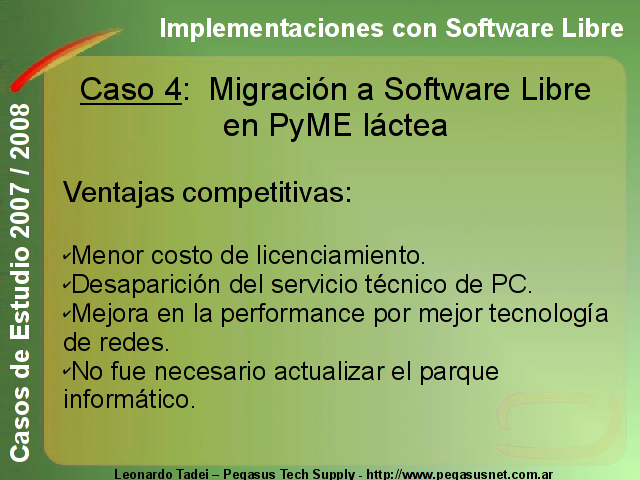 Implementaciones con Software Libre

Casos de Estudio 2007 / 2008

Caso 4: Migración a Software Libre en PyME láctea

Ventajas competitivas:

✓Menor costo de licenciamiento.
✓Desaparición del servicio técnico de PC.
✓Mejora en la performance por mejor tecnología de redes.
✓No fue necesario actualizar el parque informático.

Leonardo Tadei – Pegasus Tech Supply - http://www.pegasusnet.com.ar